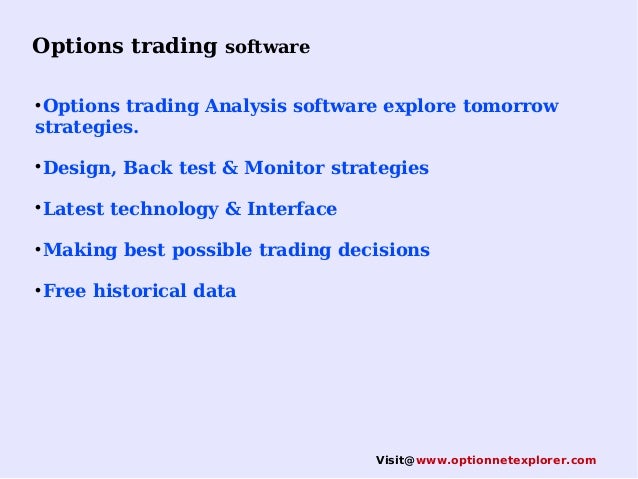 Options trading software

•Options trading Analysis software explore tomorrow strategies.

•Design, Back test & Monitor strategies

•Latest technology & Interface

•Making best possible trading decisions

•Free historical data

Visit@www.optionnetexplorer.com